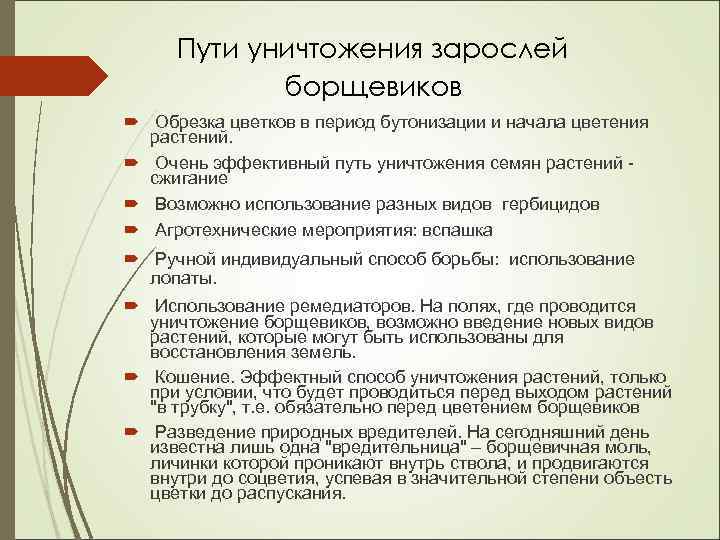 Пути уничтожения зарослей борщевиков

Обрезка цветков в период бутонизации и начала цветения растений.

Очень эффективный путь уничтожения семян растений - сжигание

Возможно использование разных видов гербицидов

Агротехнические мероприятия: вспашка

Ручной индивидуальный способ борьбы: использование лопаты.

Использование ремедиаторов. На полях, где проводится уничтожение борщевиков, возможно введение новых видов растений, которые могут быть использованы для восстановления земель.

Кошение. Эффектный способ уничтожения растений, только при условии, что будет проводиться перед выходом растений "в трубку", т.е. обязательно перед цветением борщевиков

Разведение природных вредителей. На сегодняшний день известна лишь одна "вредительница" – борщевичная моль, личинки которой проникают внутрь ствола, и продвигаются внутри до соцветия, успевая в значительной степени объесть цветки до распускания.